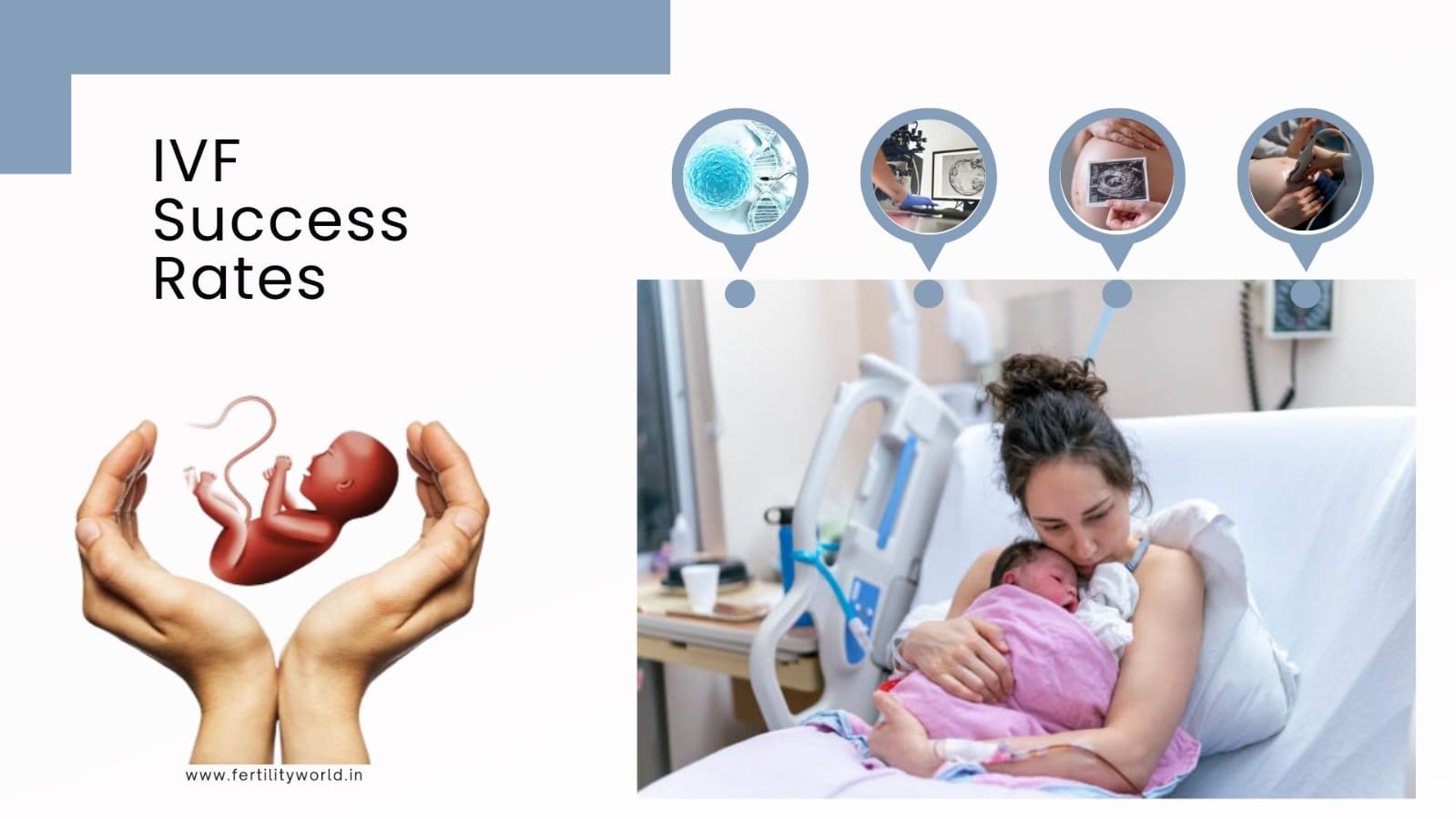 IVF
Success
Rates

www.fertilityworld.in